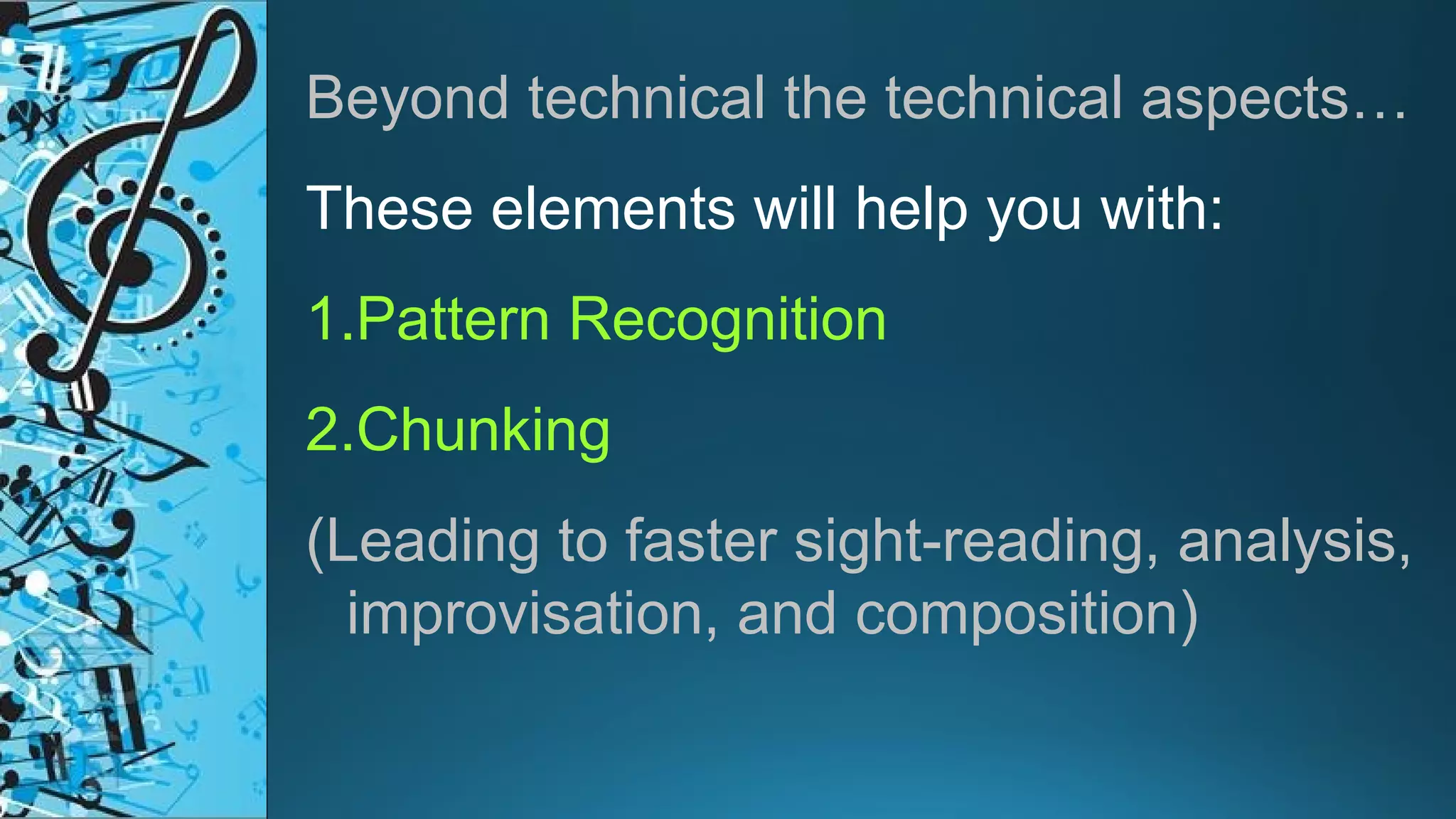 Beyond technical the technical aspects…

These elements will help you with:

1.Pattern Recognition

2.Chunking

(Leading to faster sight-reading, analysis, improvisation, and composition)